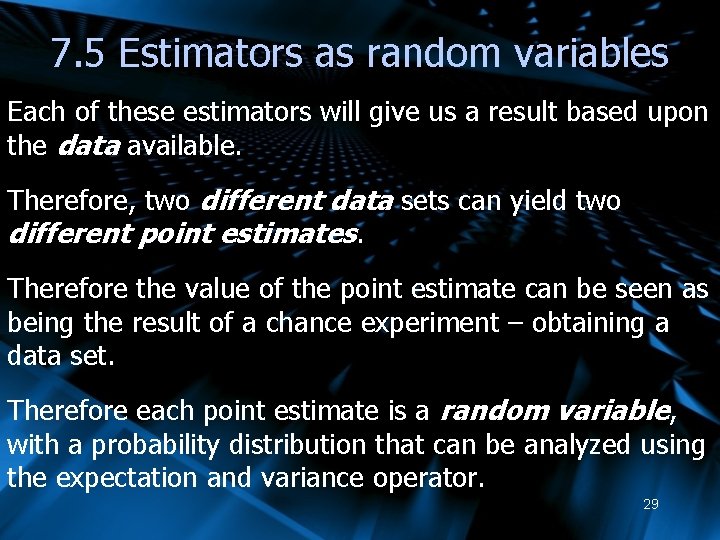 7.5 Estimators as random variables

Each of these estimators will give us a result based upon the data available.

Therefore, two different data sets can yield two different point estimates.

Therefore the value of the point estimate can be seen as being the result of a chance experiment – obtaining a data set.

Therefore each point estimate is a random variable, with a probability distribution that can be analyzed using the expectation and variance operator.

29